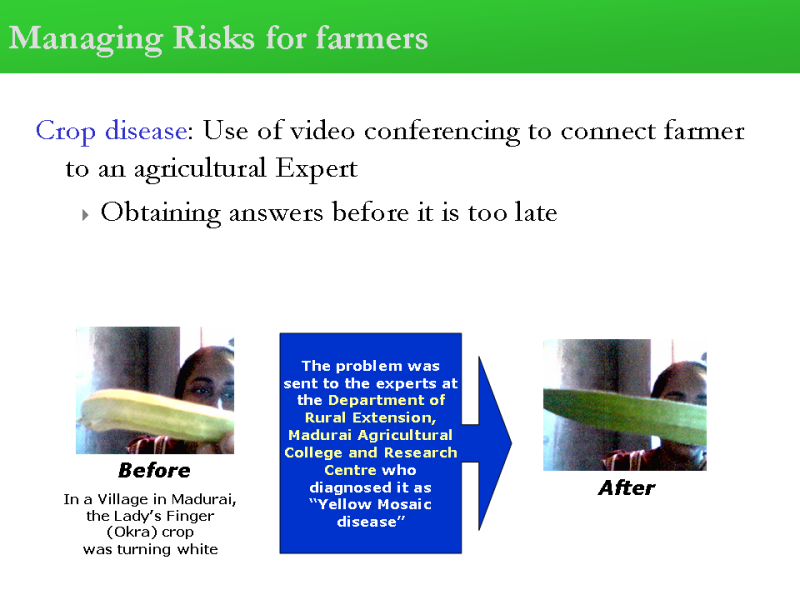 Managing Risks for farmers

Crop disease: Use of video conferencing to connect farmer to an agricultural Expert

Obtaining answers before it is too late

Before

In a Village in Madurai, the Lady's Finger (Okra) crop was turning white

The problem was sent to the experts at the Department of Rural Extension, Madurai Agricultural College and Research Centre who diagnosed it as "Yellow Mosaic disease"

After